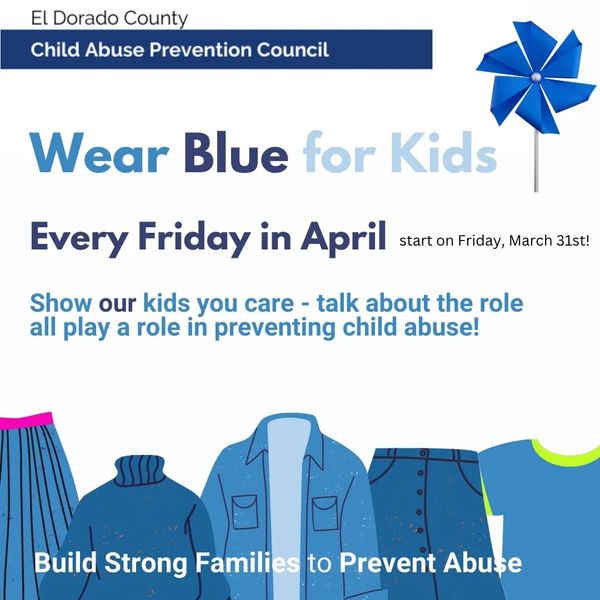 El Dorado County

Child Abuse Prevention Council

Wear Blue for Kids

Every Friday in April start on Friday, March 31st!

Show our kids you care - talk about the role all play a role in preventing child abuse!

Build Strong Families to Prevent Abuse